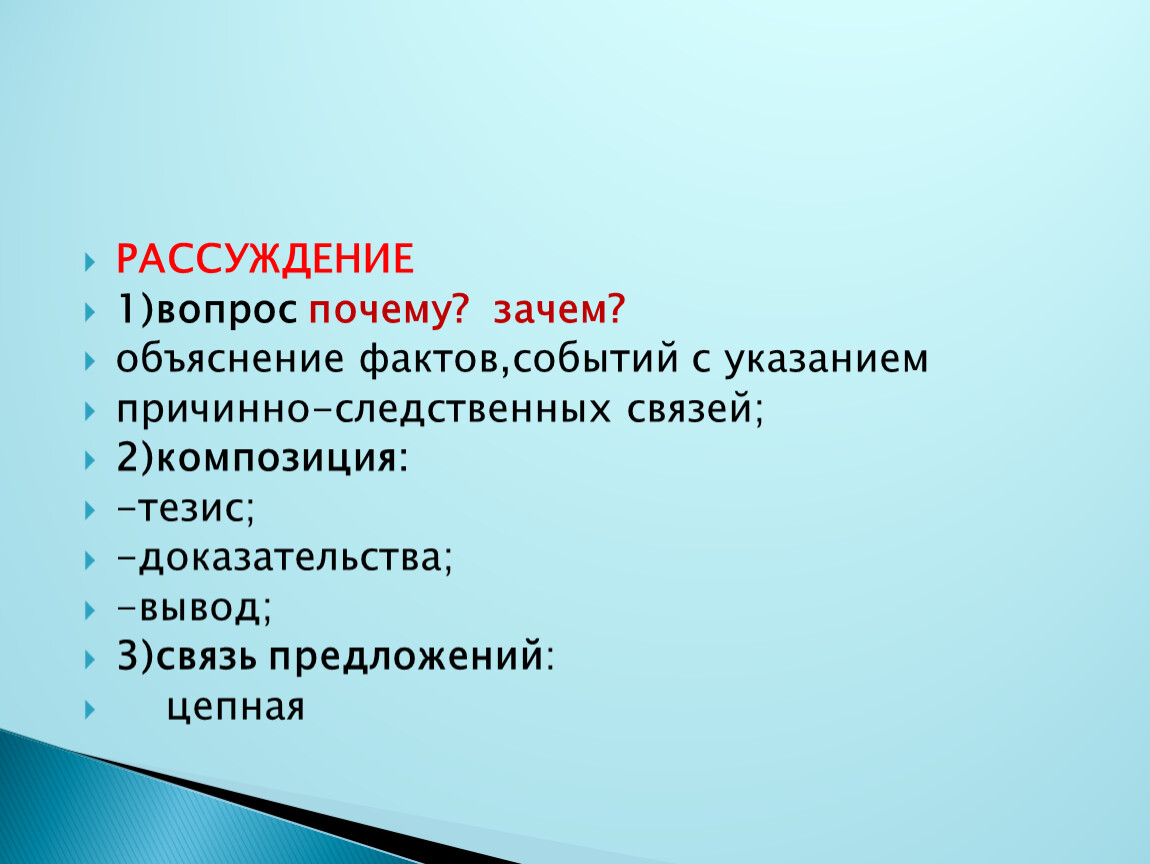 РАССУЖДЕНИЕ
1)вопрос почему? зачем?
объяснение фактов,событий с указанием
причинно-следственных связей;
2)композиция:
-тезис;
-доказательства;
-вывод;
3)связь предложений:
цепная